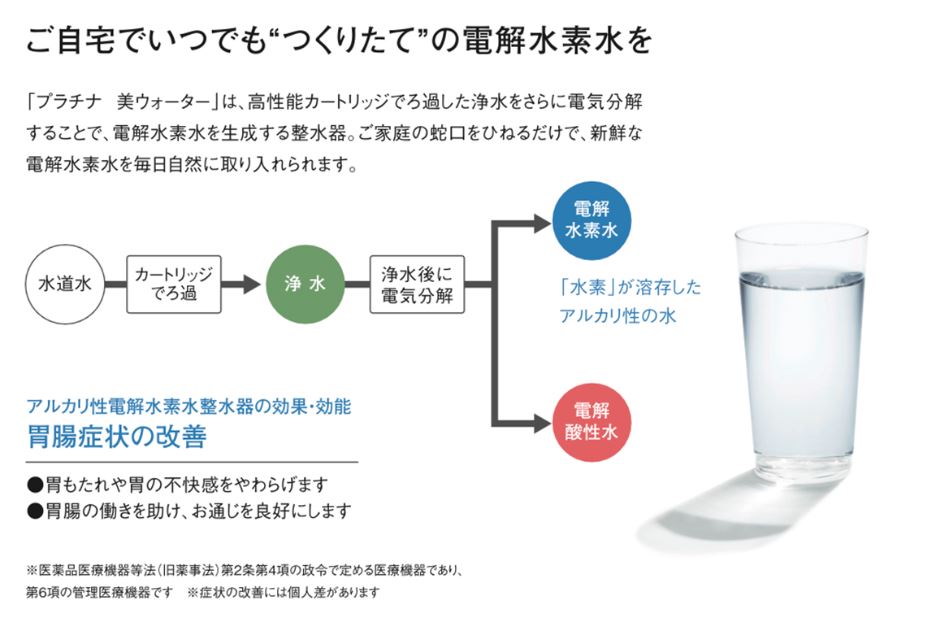 ご自宅でいつでも“つくりたて”の電解水素水を

「プラチナ　美ウォーター」は、高性能カートリッジでろ過した浄水をさらに電気分解することで、電解水素水を生成する整水器。ご家庭の蛇口をひねるだけで、新鮮な電解水素水を毎日自然に取り入れられます。

水道水

カートリッジでろ過

浄 水

浄水後に電気分解

電解水素水

「水素」が溶存したアルカリ性の水

電解酸性水

アルカリ性電解水素水整水器の効果・効能
胃腸症状の改善

●胃もたれや胃の不快感をやわらげます
●胃腸の働きを助け、お通じを良好にします

※医薬品医療機器等法（旧薬事法）第2条第4項の政令で定める医療機器であり、第6項の管理医療機器です　※症状の改善には個人差があります